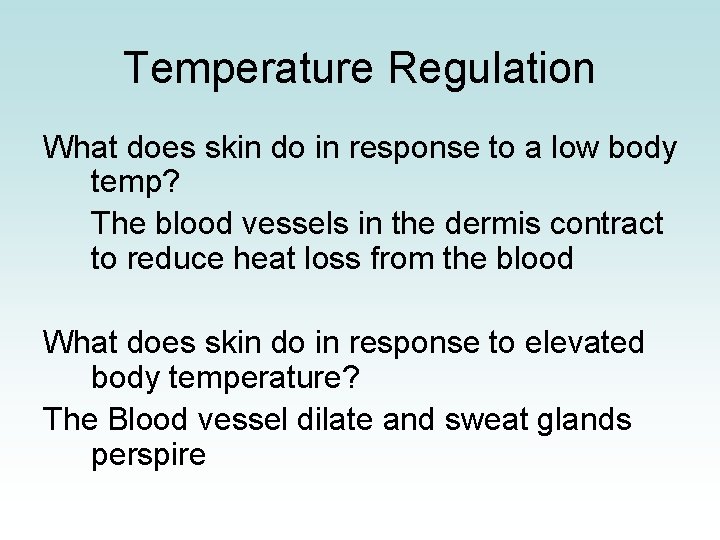 Temperature Regulation

What does skin do in response to a low body temp?

The blood vessels in the dermis contract to reduce heat loss from the blood

What does skin do in response to elevated body temperature?

The Blood vessel dilate and sweat glands perspire